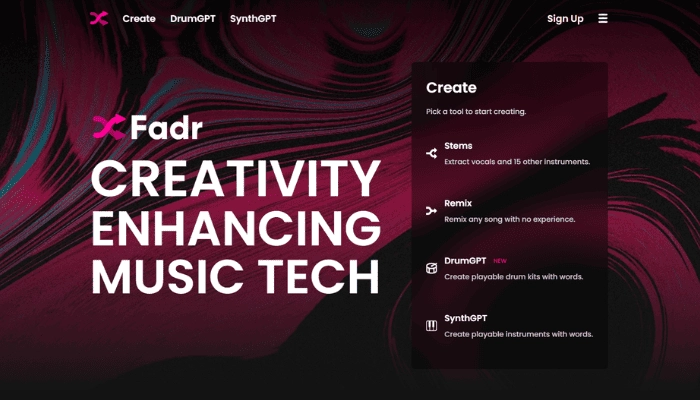 Create DrumGPT SynthGPT

Sign Up

Fadr

CREATIVITY ENHANCING MUSIC TECH

Create

Pick a tool to start creating.

Stems
Extract vocals and 15 other instruments.

Remix
Remix any song with no experience.

DrumGPT NEW
Create playable drum kits with words.

SynthGPT
Create playable instruments with words.